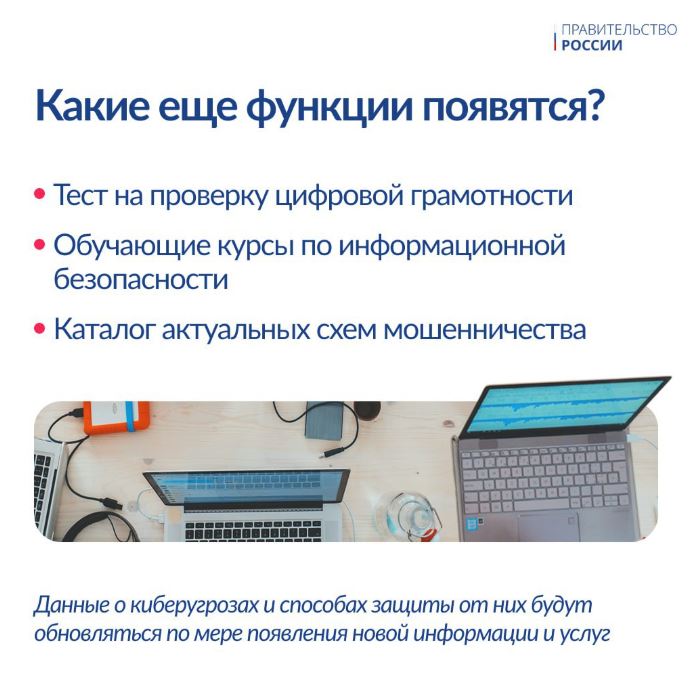 ПРАВИТЕЛЬСТВО
РОССИИ

Какие еще функции появятся?

• Тест на проверку цифровой грамотности
• Обучающие курсы по информационной безопасности
• Каталог актуальных схем мошенничества

Данные о киберугрозах и способах защиты от них будут обновляться по мере появления новой информации и услуг